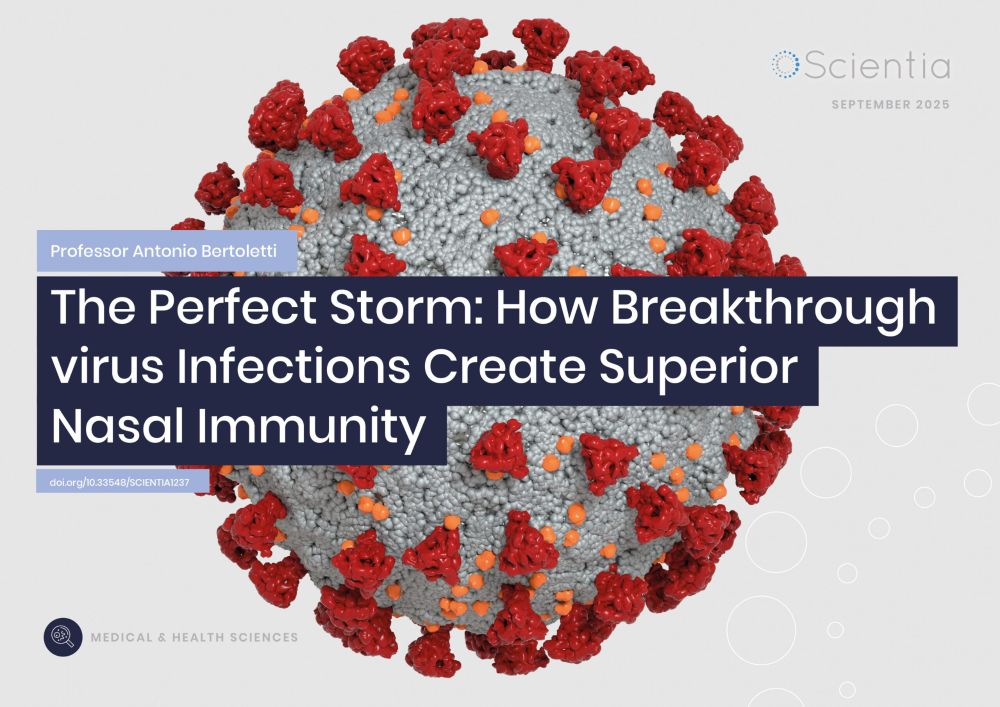 Scientia

SEPTEMBER 2025

Professor Antonio Bertoletti

The Perfect Storm: How Breakthrough virus Infections Create Superior Nasal Immunity

doi.org/10.33548/SCIENTIA1237

MEDICAL & HEALTH SCIENCES